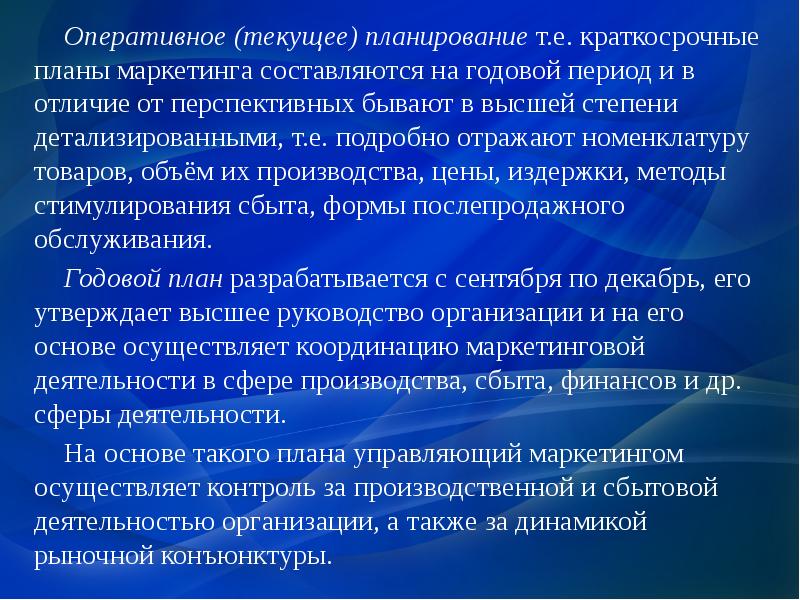 Оперативное (текущее) планирование т.е. краткосрочные планы маркетинга составляются на годовой период и в отличие от перспективных бывают в высшей степени детализированными, т.е. подробно отражают номенклатуру товаров, объём их производства, цены, издержки, методы стимулирования сбыта, формы послепродажного обслуживания.

Годовой план разрабатывается с сентября по декабрь, его утверждает высшее руководство организации и на его основе осуществляет координацию маркетинговой деятельности в сфере производства, сбыта, финансов и др. сферы деятельности.

На основе такого плана управляющий маркетингом осуществляет контроль за производственной и сбытовой деятельностью организации, а также за динамикой рыночной конъюнктуры.